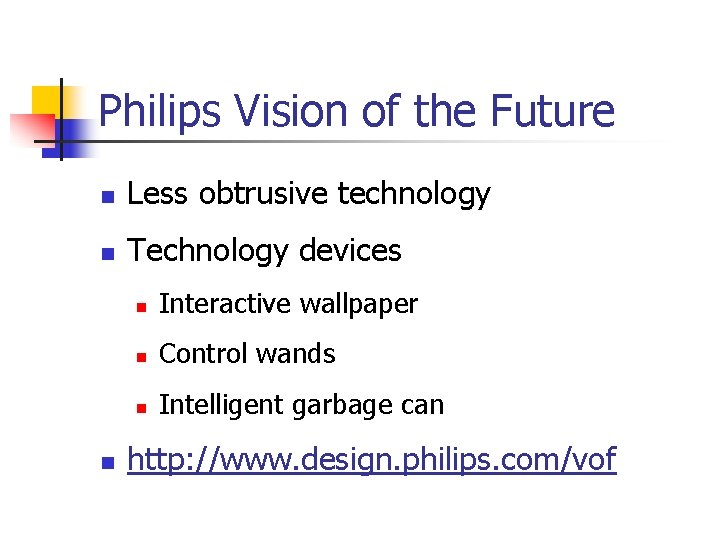 Philips Vision of the Future

- Less obtrusive technology
- Technology devices
  - Interactive wallpaper
  - Control wands
  - Intelligent garbage can
- http://www.design.philips.com/vof